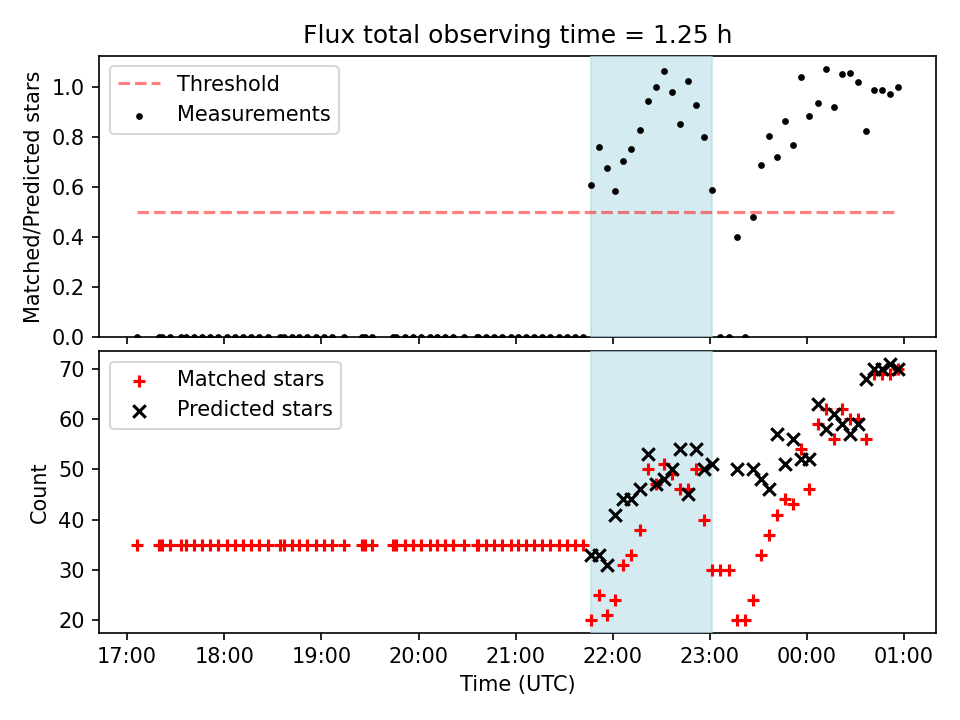 Flux total observing time = 1.25 h

Threshold
Measurements

Matched/Predicted stars

1.0
0.8
0.6
0.4
0.2
0.0

Matched stars
Predicted stars

Count

70
60
50
40
30
20

17:00
18:00
19:00
20:00
21:00
22:00
23:00
00:00
01:00

Time (UTC)